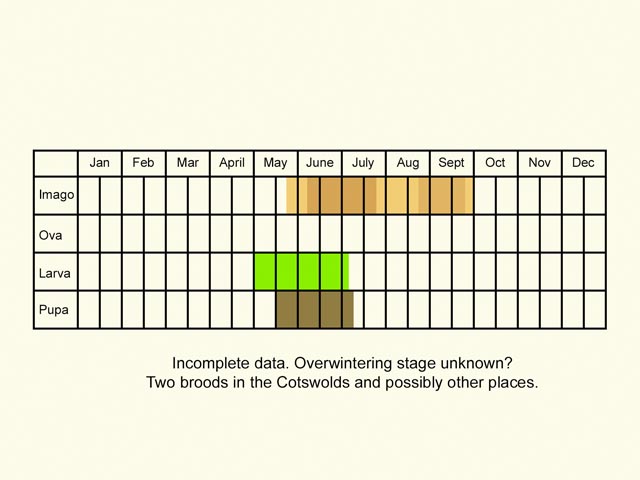 | | Jan | Feb | Mar | April | May | June | July | Aug | Sept | Oct | Nov | Dec |
|---|---|---|---|---|---|---|---|---|---|---|---|---|
| Imago | | | | | | | | | | | | |
| Ova | | | | | | | | | | | | |
| Larva | | | | | | | | | | | | |
| Pupa | | | | | | | | | | | | |

Incomplete data. Overwintering stage unknown?
Two broods in the Cotswolds and possibly other places.